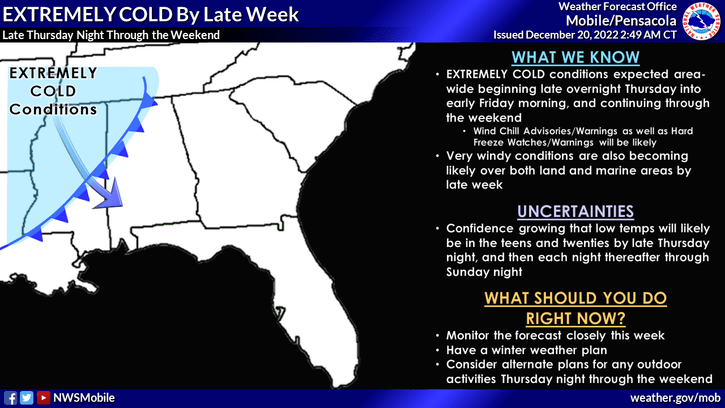 EXTREMELY COLD By Late Week
Late Thursday Night Through the Weekend

Weather Forecast Office
Mobile/Pensacola
Issued December 20, 2022 2:49 AM CT

EXTREMELY COLD Conditions

WHAT WE KNOW
• EXTREMELY COLD conditions expected area-wide beginning late overnight Thursday into early Friday morning, and continuing through the weekend
• Wind Chill Advisories/Warnings as well as Hard Freeze Watches/Warnings will be likely
• Very windy conditions are also becoming likely over both land and marine areas by late week

UNCERTAINTIES
• Confidence growing that low temps will likely be in the teens and twenties by late Thursday night, and then each night thereafter through Sunday night

WHAT SHOULD YOU DO RIGHT NOW?
• Monitor the forecast closely this week
• Have a winter weather plan
• Consider alternate plans for any outdoor activities Thursday night through the weekend

NWSMobile
weather.gov/mob